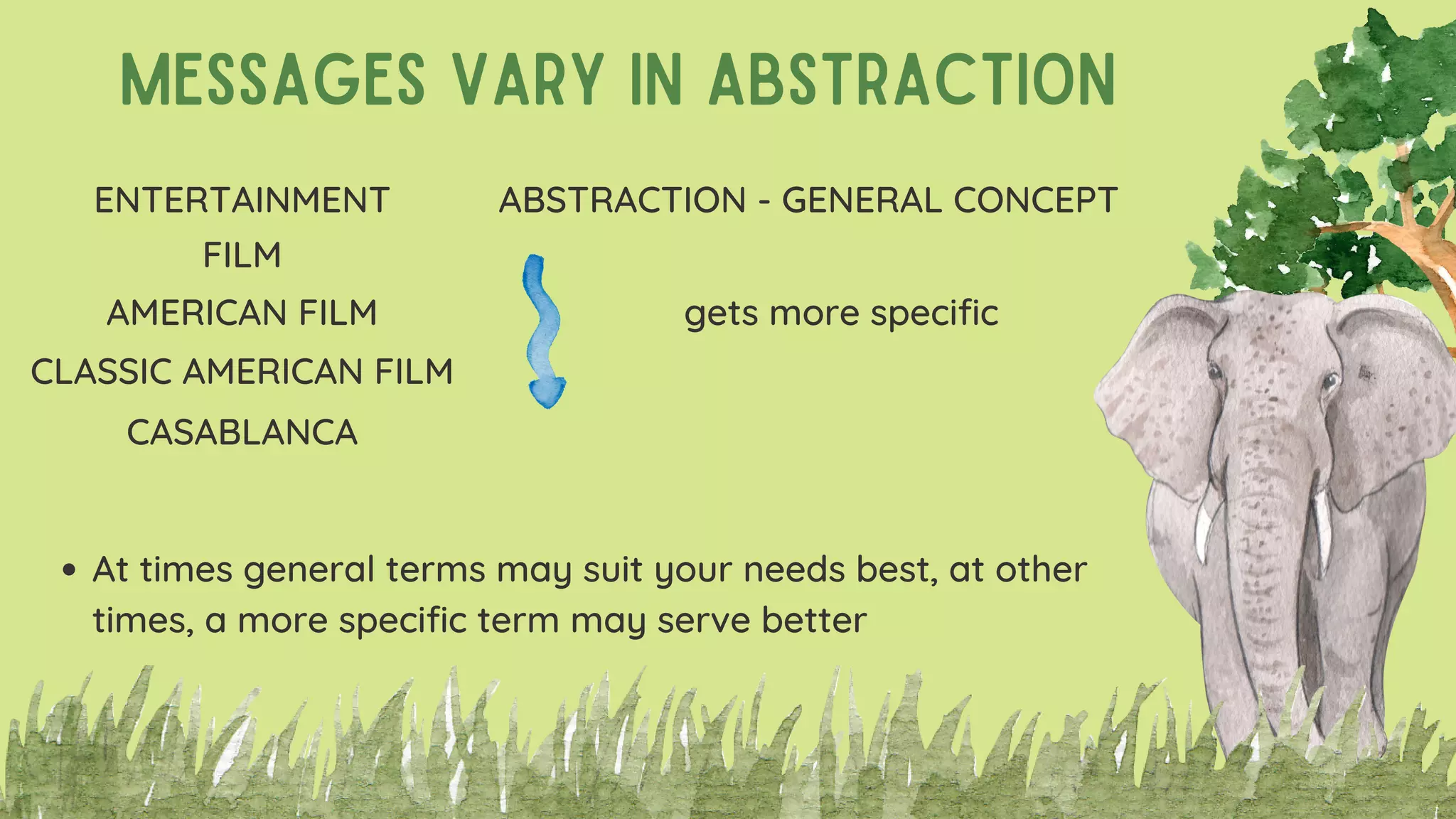 MESSAGES VARY IN ABSTRACTION

ENTERTAINMENT
FILM
AMERICAN FILM
CLASSIC AMERICAN FILM
CASABLANCA

ABSTRACTION - GENERAL CONCEPT

gets more specific

• At times general terms may suit your needs best, at other times, a more specific term may serve better